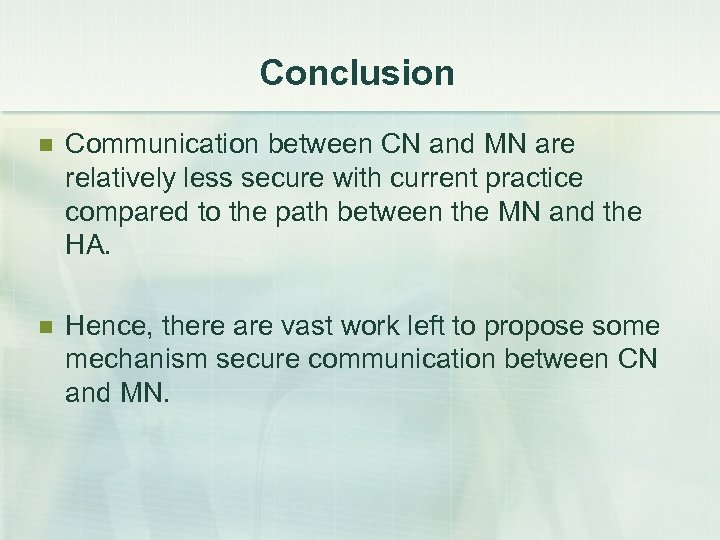 Conclusion

Communication between CN and MN are relatively less secure with current practice compared to the path between the MN and the HA.

Hence, there are vast work left to propose some mechanism secure communication between CN and MN.